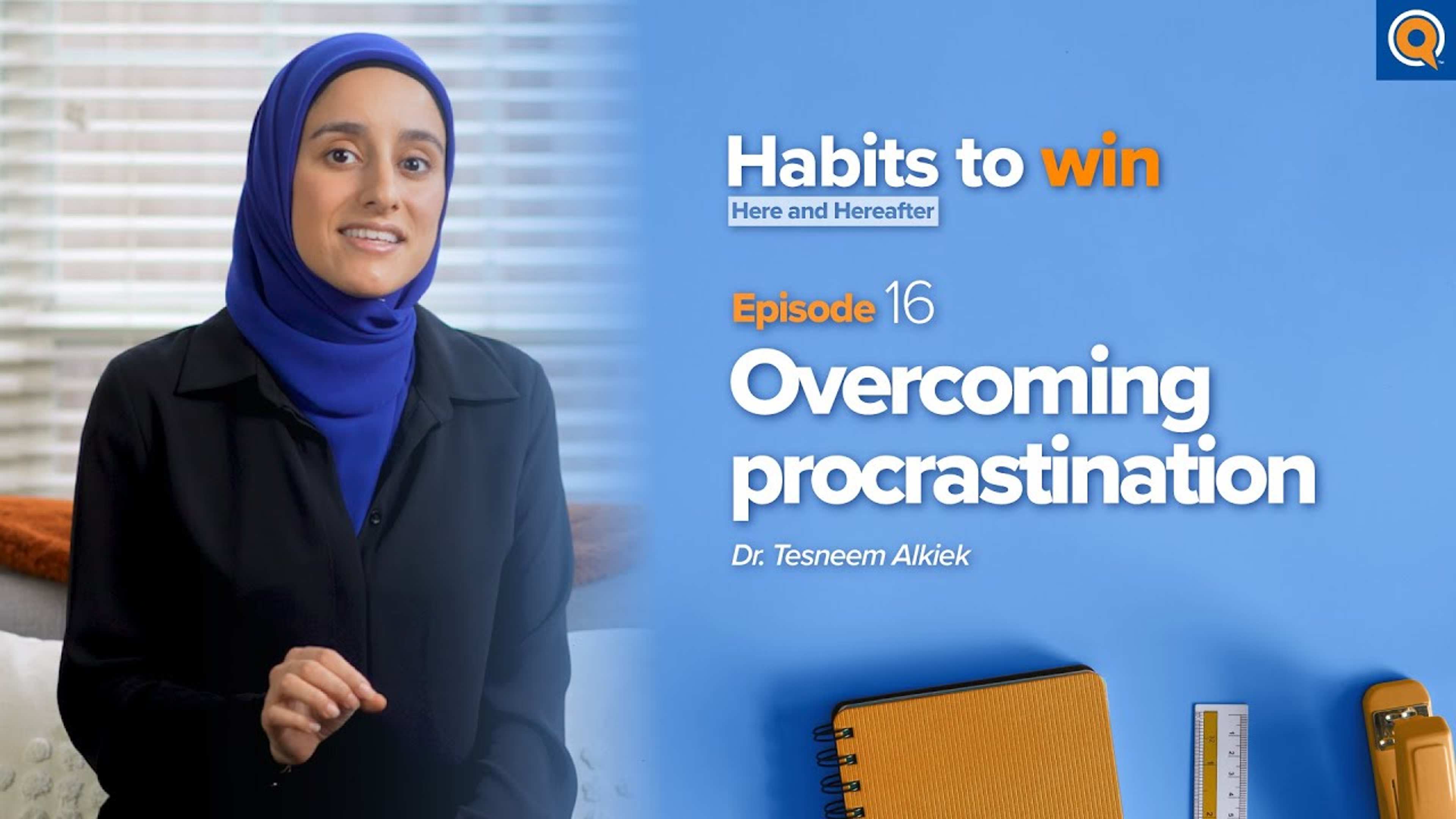 Habits to win
Here and Hereafter

Episode 16
Overcoming procrastination

Dr. Tesneem Alkiek